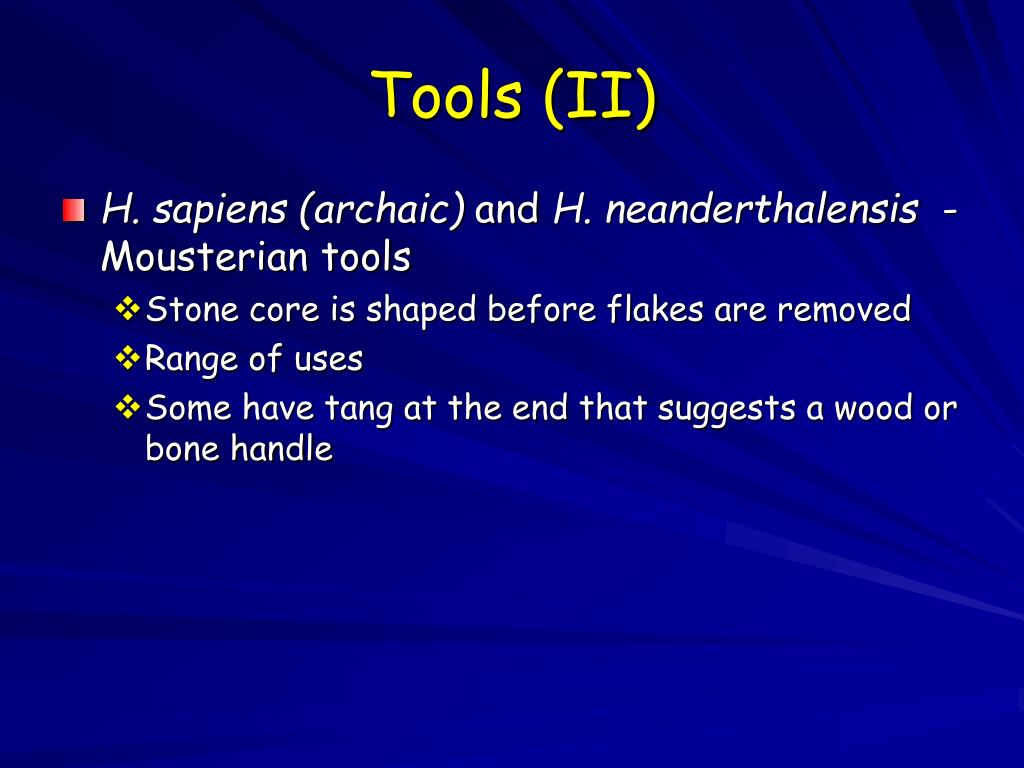 Tools (II)

H. sapiens (archaic) and H. neanderthalensis - Mousterian tools

Stone core is shaped before flakes are removed

Range of uses

Some have tang at the end that suggests a wood or bone handle